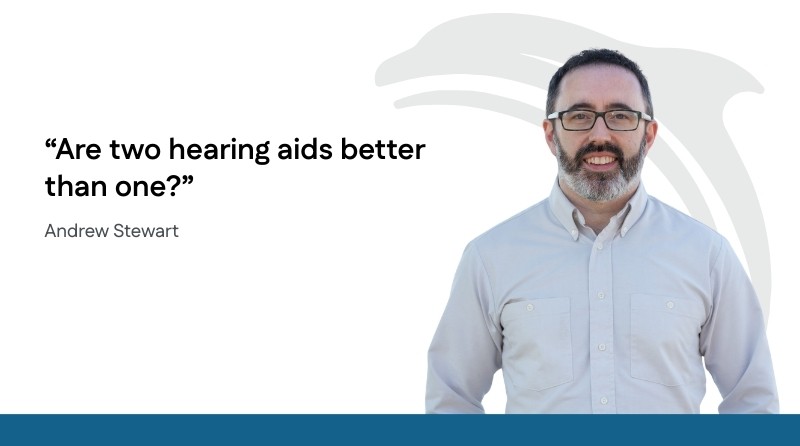 “Are two hearing aids better than one?”

Andrew Stewart